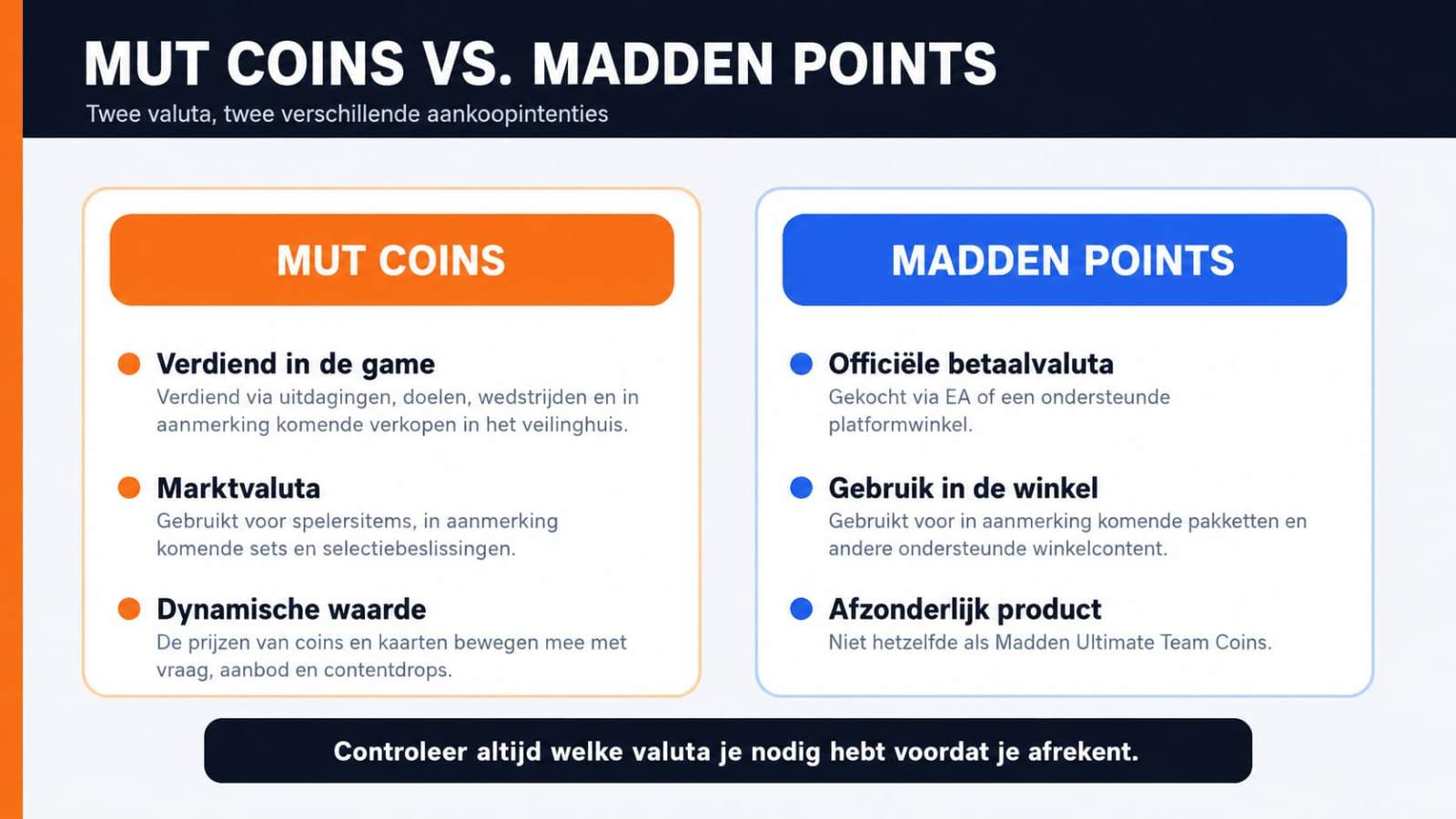 MUT COINS VS. MADDEN POINTS
Twee valuta, twee verschillende aankoopintenties

MUT COINS

Verdiend in de game
Verdiend via uitdagingen, doelen, wedstrijden en in aanmerking komende verkopen in het veilinghuis.

Marktvaluta
Gebruikt voor spelersitems, in aanmerking komende sets en selectiebeslissingen.

Dynamische waarde
De prijzen van coins en kaarten bewegen mee met vraag, aanbod en contentdrops.

MADDEN POINTS

Officiële betaalvaluta
Gekocht via EA of een ondersteunde platformwinkel.

Gebruik in de winkel
Gebruikt voor in aanmerking komende pakketten en andere ondersteunde winkelcontent.

Afzonderlijk product
Niet hetzelfde als Madden Ultimate Team Coins.

Controleer altijd welke valuta je nodig hebt voordat je afrekent.